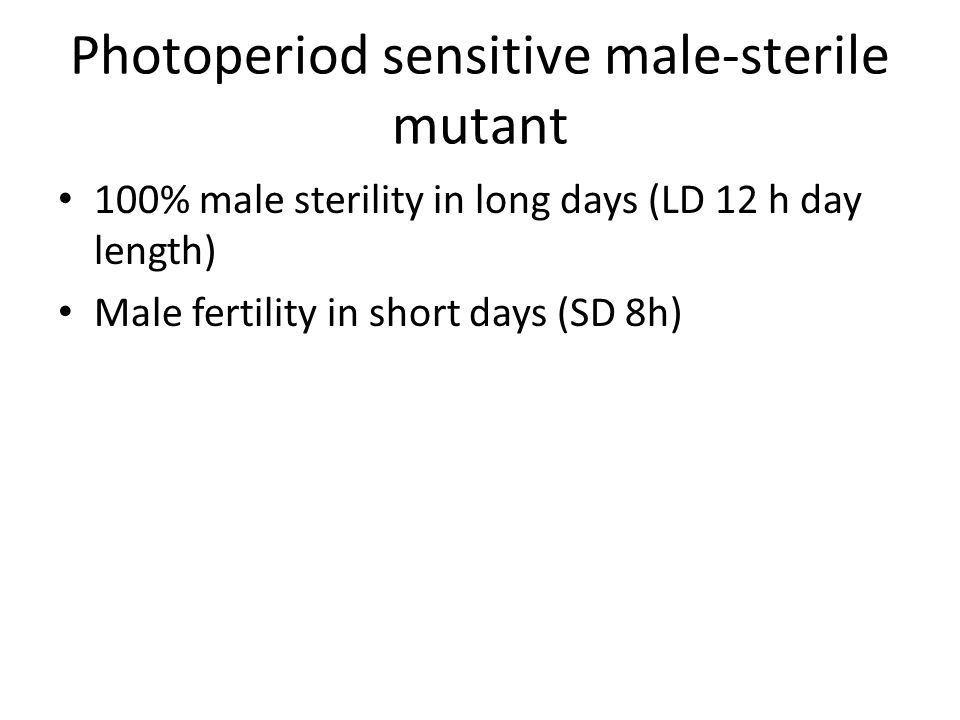 Photoperiod sensitive male-sterile mutant

• 100% male sterility in long days (LD 12 h day length)
• Male fertility in short days (SD 8h)